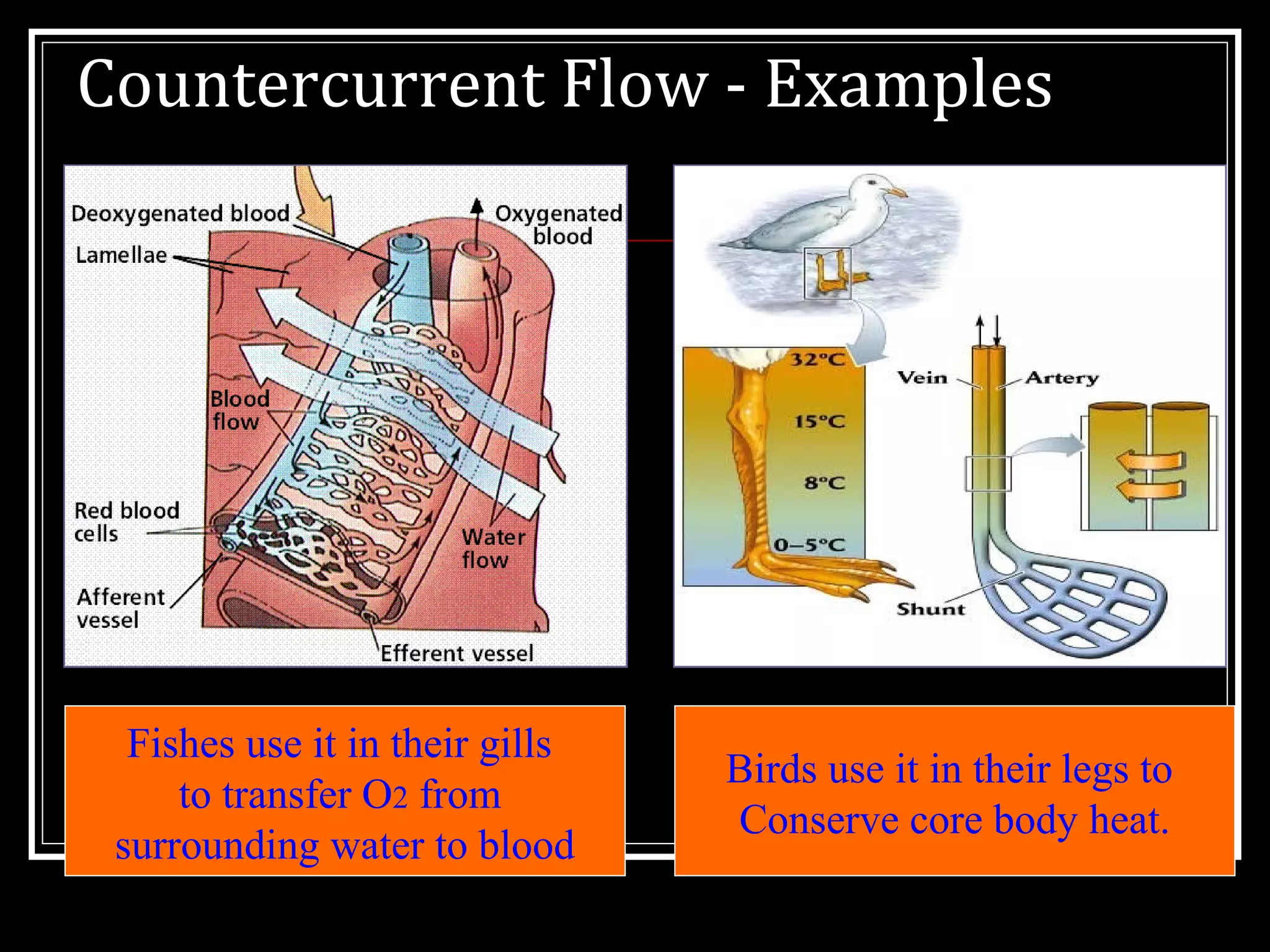 Countercurrent Flow - Examples

Deoxygenated blood

Oxygenated blood

Lamellae

Blood flow

Red blood cells

Water flow

Afferent vessel

Efferent vessel

32°C

15°C

8°C

0–5°C

Vein

Artery

Shunt

Fishes use it in their gills to transfer O2 from surrounding water to blood

Birds use it in their legs to Conserve core body heat.